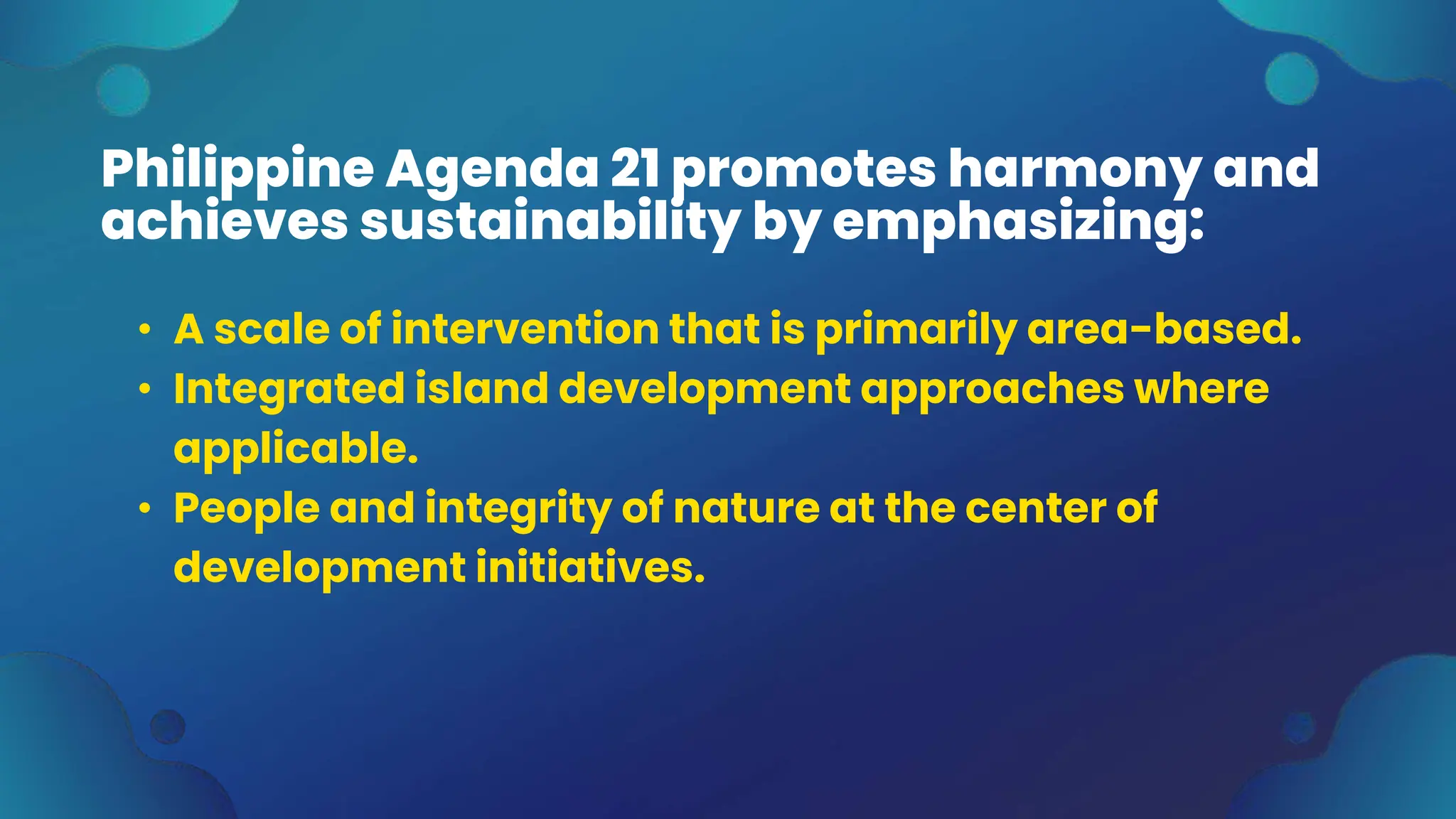 Philippine Agenda 21 promotes harmony and achieves sustainability by emphasizing:

• A scale of intervention that is primarily area-based.
• Integrated island development approaches where applicable.
• People and integrity of nature at the center of development initiatives.